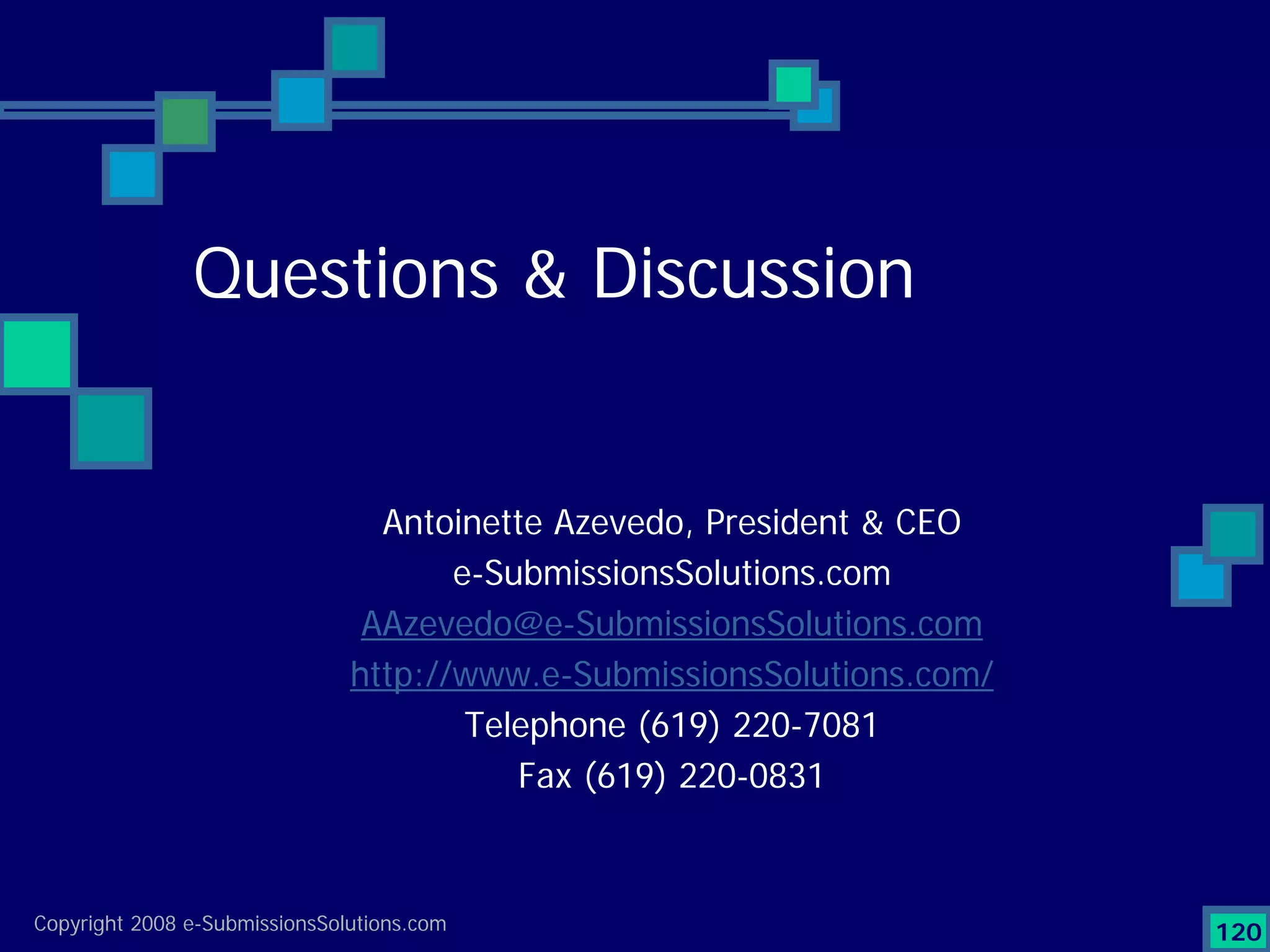 Questions & Discussion

Antoinette Azevedo, President & CEO
e-SubmissionsSolutions.com
AAzevedo@e-SubmissionsSolutions.com
http://www.e-SubmissionsSolutions.com/
Telephone (619) 220-7081
Fax (619) 220-0831

Copyright 2008 e-SubmissionsSolutions.com

120